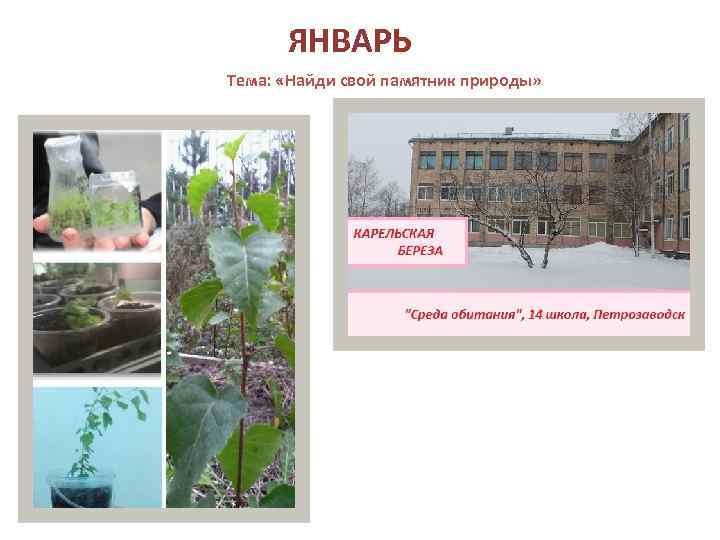 ЯНВАРЬ

Тема: «Найди свой памятник природы»

КАРЕЛЬСКАЯ БЕРЕЗА

"Среда обитания", 14 школа, Петрозаводск